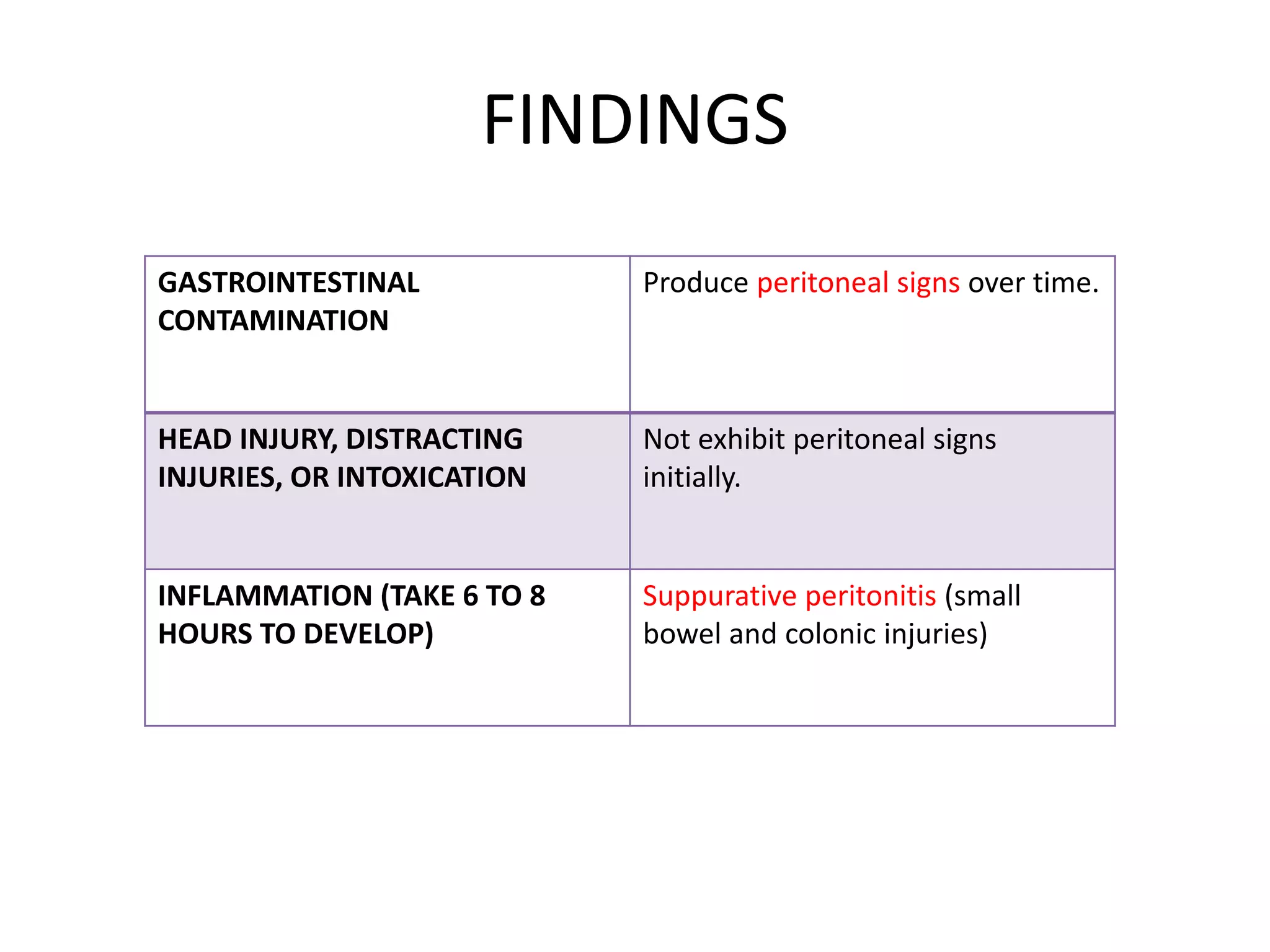 FINDINGS

| GASTROINTESTINAL CONTAMINATION | Produce peritoneal signs over time. |
|---|---|
| HEAD INJURY, DISTRACTING INJURIES, OR INTOXICATION | Not exhibit peritoneal signs initially. |
| INFLAMMATION (TAKE 6 TO 8 HOURS TO DEVELOP) | Suppurative peritonitis (small bowel and colonic injuries) |